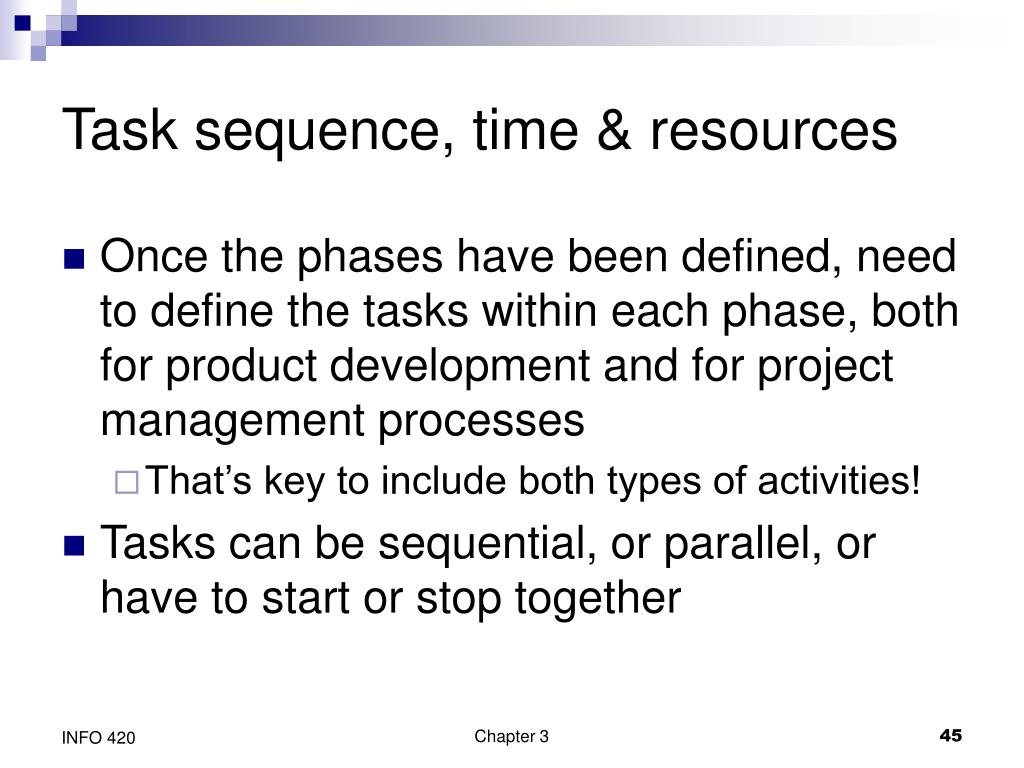 Task sequence, time & resources

Once the phases have been defined, need to define the tasks within each phase, both for product development and for project management processes

That’s key to include both types of activities!

Tasks can be sequential, or parallel, or have to start or stop together

INFO 420

Chapter 3

45